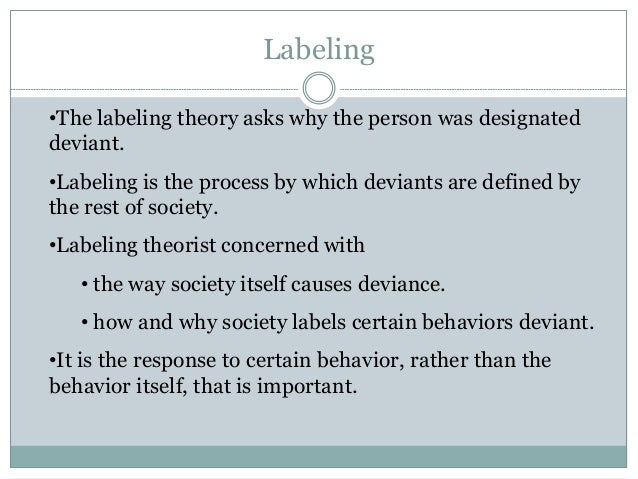 Labeling

•The labeling theory asks why the person was designated deviant.

•Labeling is the process by which deviants are defined by the rest of society.

•Labeling theorist concerned with

• the way society itself causes deviance.

• how and why society labels certain behaviors deviant.

•It is the response to certain behavior, rather than the behavior itself, that is important.